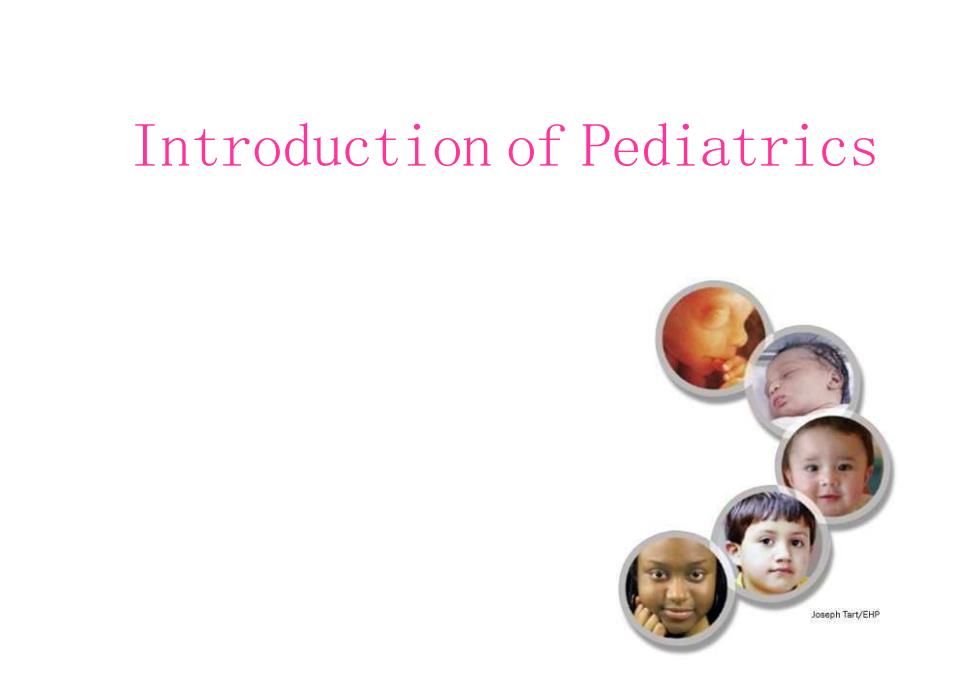 Introduction of Pediatrics

Joseph Tart/EHP